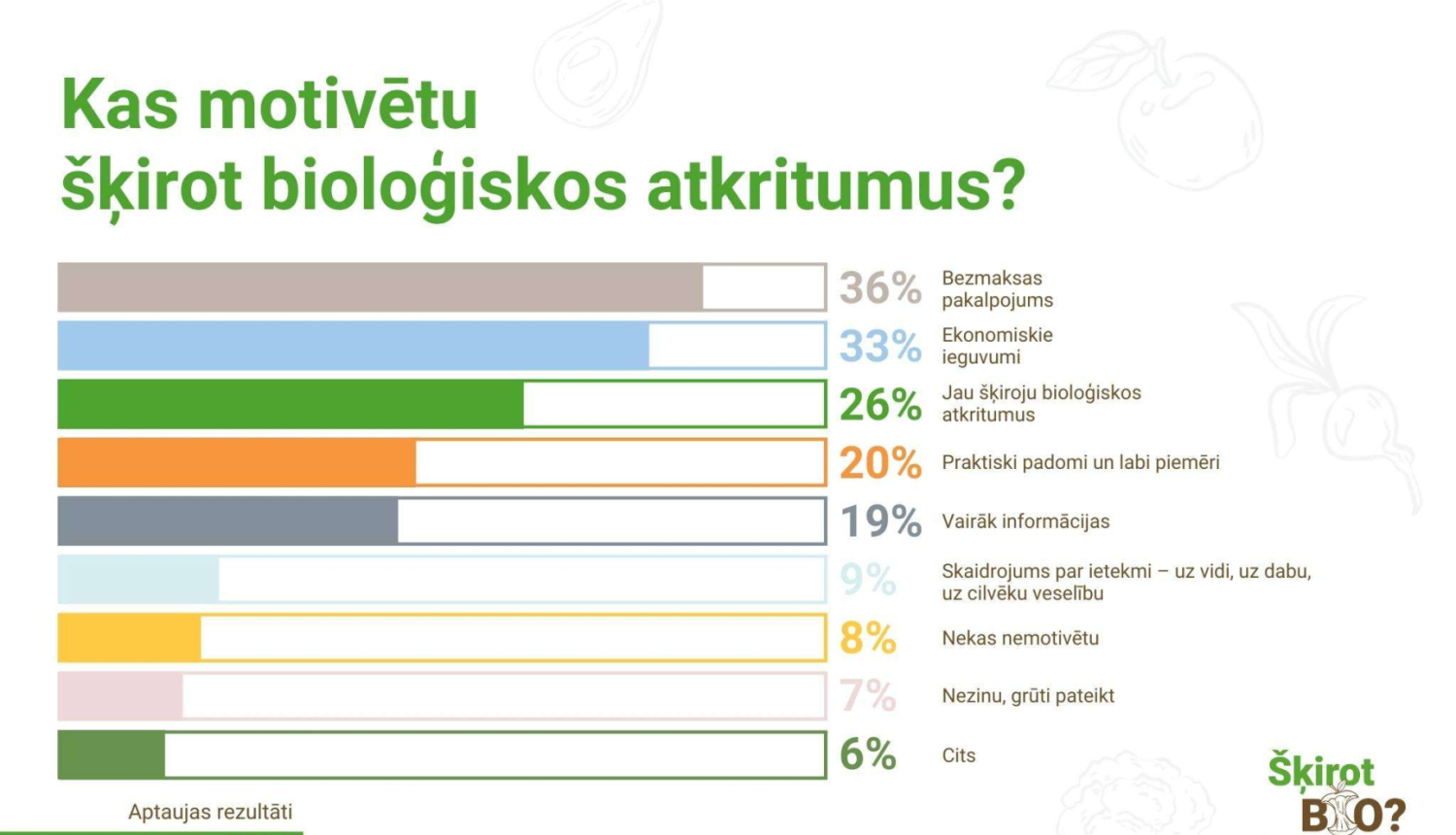 Kas motivētu šķirot bioloģiskos atkritumus?

36% Bezmaksas pakalpojums
33% Ekonomiskie ieguvumi
26% Jau šķiroju bioloģiskos atkritumus
20% Praktiski padomi un labi piemēri
19% Vairāk informācijas
9% Skaidrojums par ietekmi – uz vidi, uz dabu, uz cilvēku veselību
8% Nekas nemotivētu
7% Nezinu, grūti pateikt
6% Cits

Aptaujas rezultāti

Šķirot BIO?